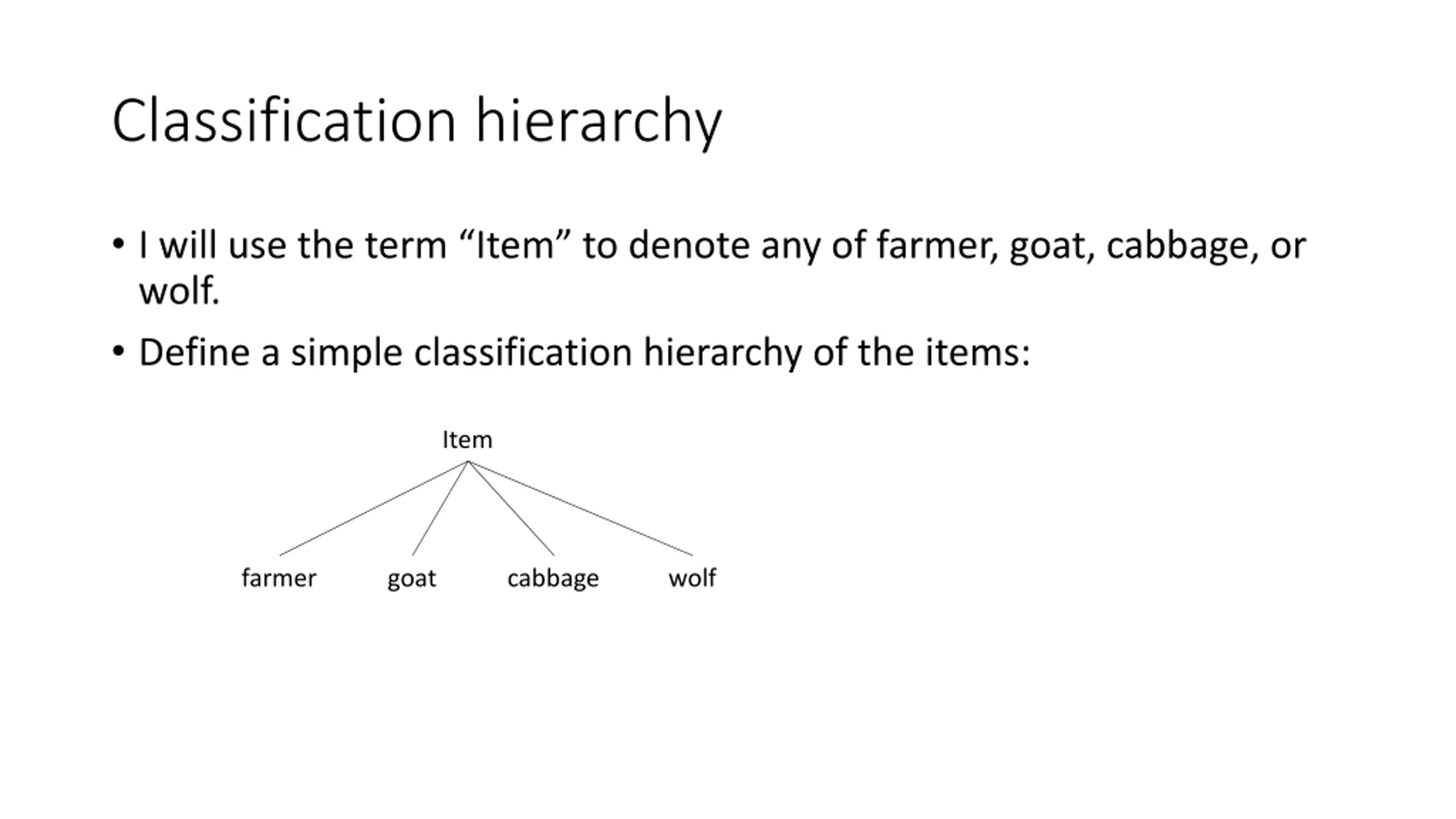 Classification hierarchy

• I will use the term “Item” to denote any of farmer, goat, cabbage, or wolf.

• Define a simple classification hierarchy of the items:

Item

farmer goat cabbage wolf